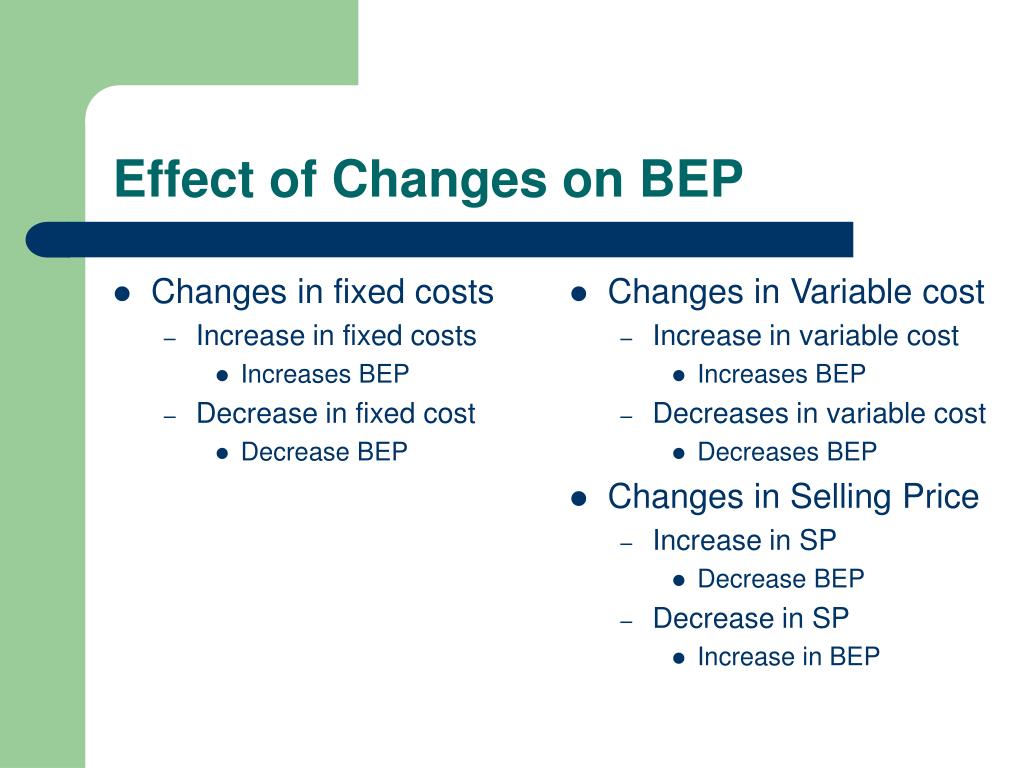 Effect of Changes on BEP

- Changes in fixed costs
  - Increase in fixed costs
    - Increases BEP
  - Decrease in fixed cost
    - Decrease BEP

- Changes in Variable cost
  - Increase in variable cost
    - Increases BEP
  - Decreases in variable cost
    - Decreases BEP
- Changes in Selling Price
  - Increase in SP
    - Decrease BEP
  - Decrease in SP
    - Increase in BEP